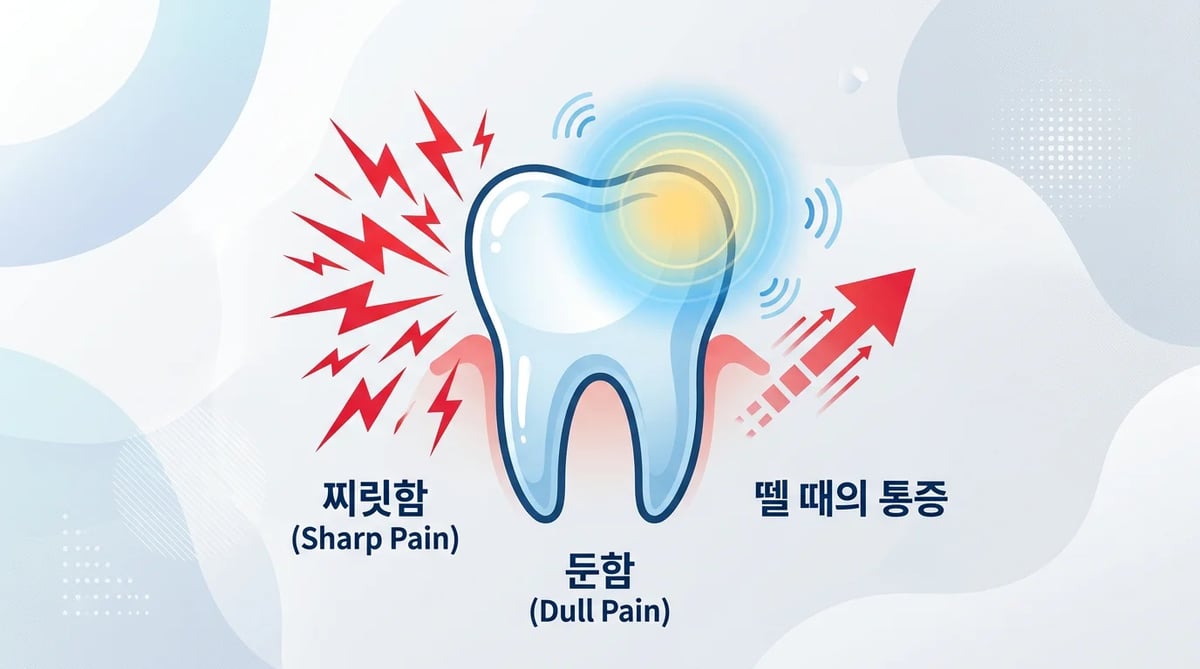 찌릿함
(Sharp Pain)

둔함
(Dull Pain)

뗄 때의 통증